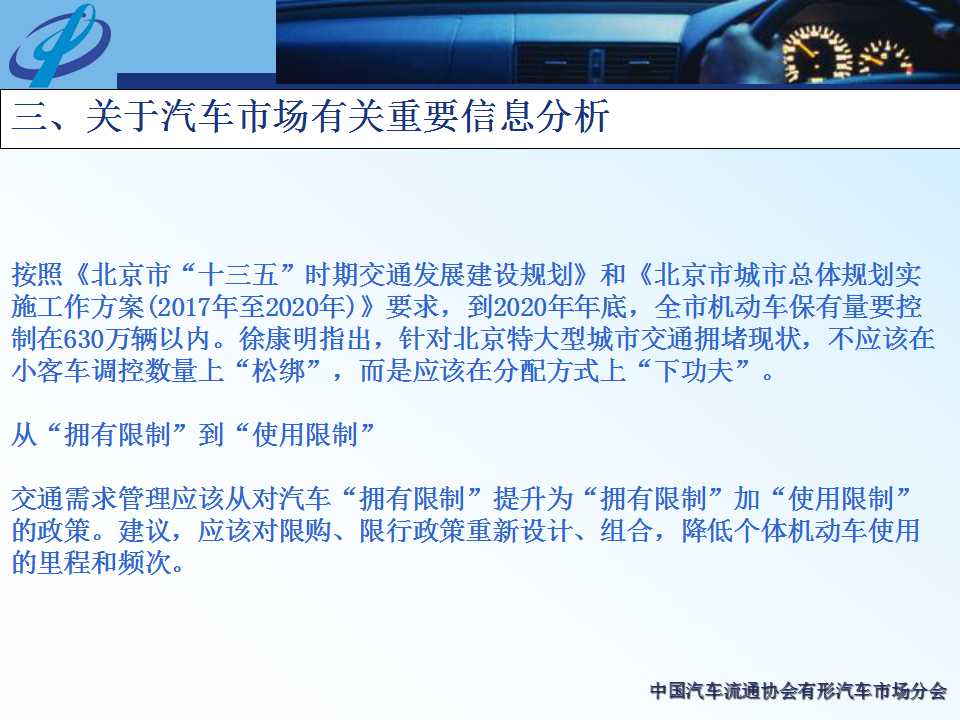 三、关于汽车市场有关重要信息分析

按照《北京市“十三五”时期交通发展建设规划》和《北京市城市总体规划实施工作方案(2017年至2020年)》要求，到2020年年底，全市机动车保有量要控制在630万辆以内。徐康明指出，针对北京特大型城市交通拥堵现状，不应该在小客车调控数量上“松绑”，而是应该在分配方式上“下功夫”。

从“拥有限制”到“使用限制”

交通需求管理应该从对汽车“拥有限制”提升为“拥有限制”加“使用限制”的政策。建议，应该对限购、限行政策重新设计、组合，降低个体机动车使用的里程和频次。

中国汽车流通协会有形汽车市场分会